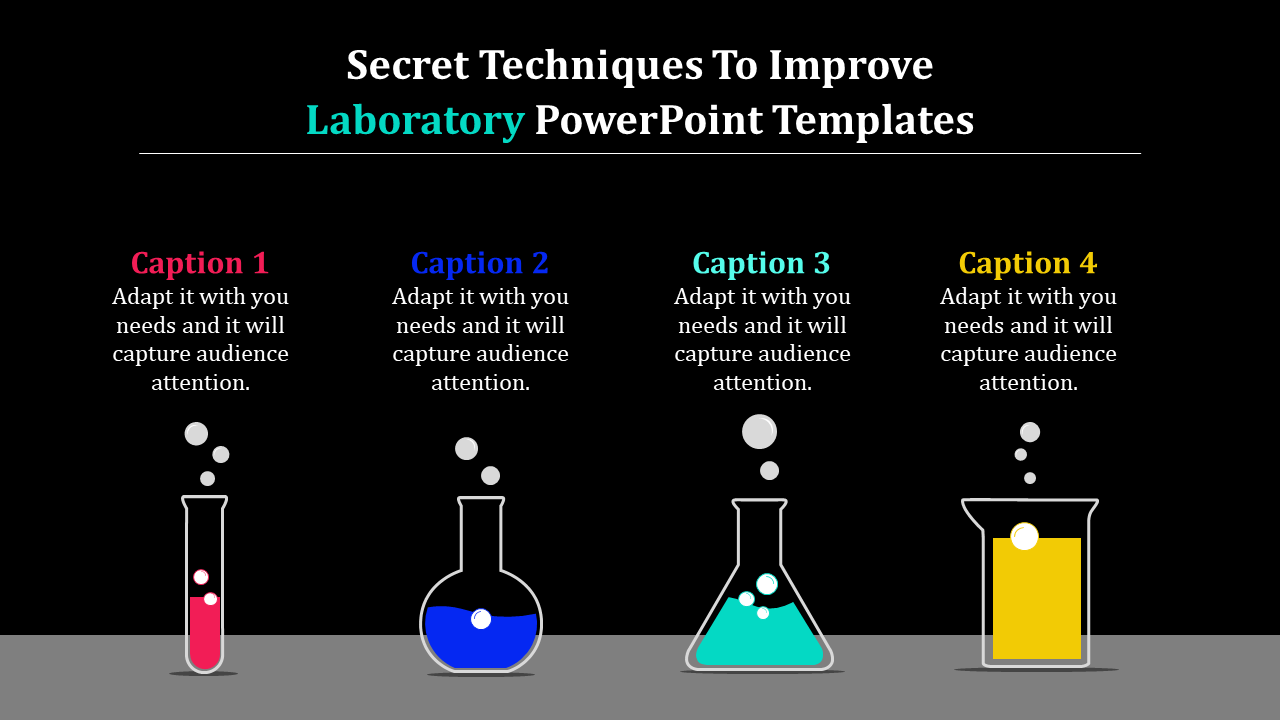 Secret Techniques To Improve Laboratory PowerPoint Templates

Caption 1
Adapt it with you needs and it will capture audience attention.

Caption 2
Adapt it with you needs and it will capture audience attention.

Caption 3
Adapt it with you needs and it will capture audience attention.

Caption 4
Adapt it with you needs and it will capture audience attention.